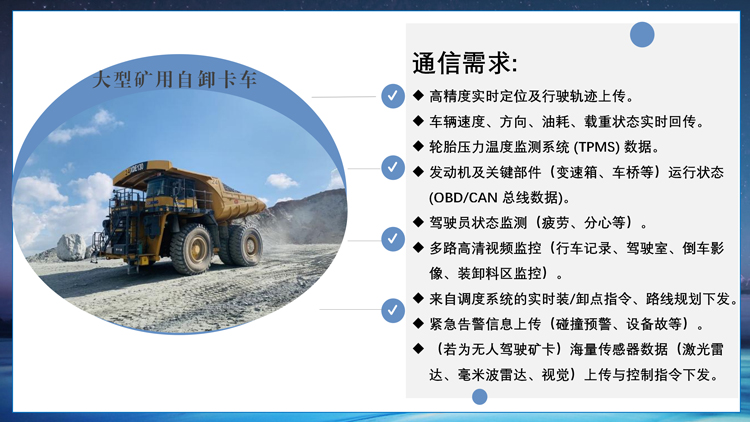 大型矿用自卸卡车

通信需求:

◆ 高精度实时定位及行驶轨迹上传。
◆ 车辆速度、方向、油耗、载重状态实时回传。
◆ 轮胎压力温度监测系统 (TPMS) 数据。
◆ 发动机及关键部件（变速箱、车桥等）运行状态 (OBD/CAN 总线数据)。
◆ 驾驶员状态监测（疲劳、分心等）。
◆ 多路高清视频监控（行车记录、驾驶室、倒车影像、装卸料区监控）。
◆ 来自调度系统的实时装/卸点指令、路线规划下发。
◆ 紧急告警信息上传（碰撞预警、设备故等）。
◆ （若为无人驾驶矿卡）海量传感器数据（激光雷达、毫米波雷达、视觉）上传与控制指令下发。